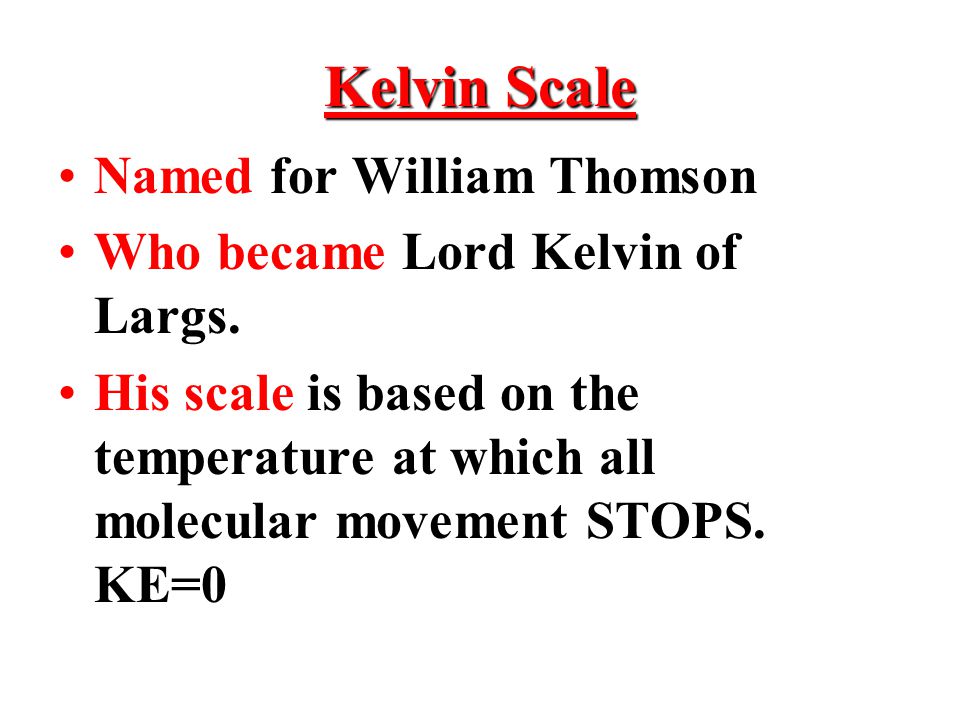 Kelvin Scale

• Named for William Thomson
• Who became Lord Kelvin of Largs.
• His scale is based on the temperature at which all molecular movement STOPS. KE=0